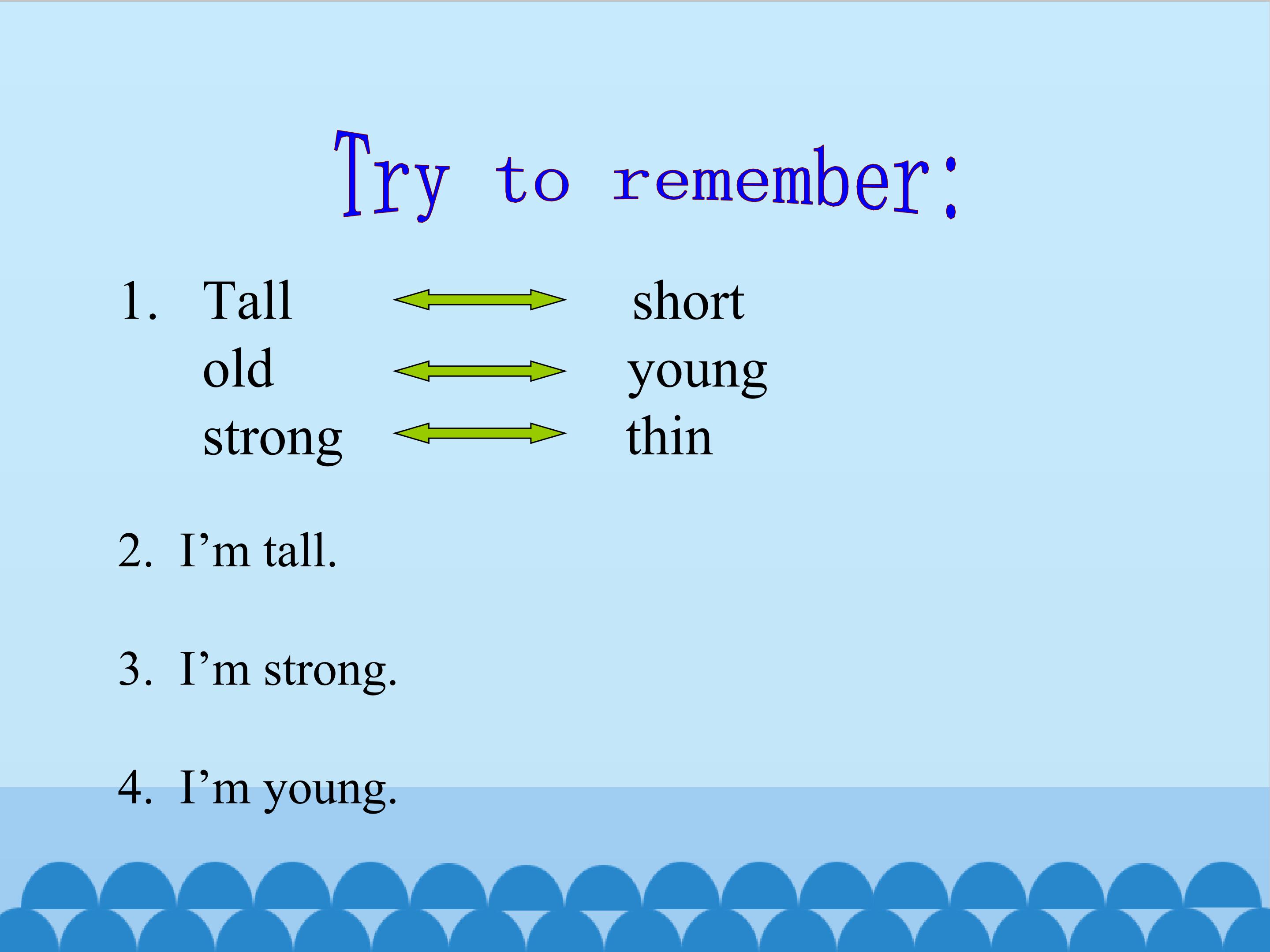 Try to remember:

1. Tall ⟷ short
old ⟷ young
strong ⟷ thin

2. I’m tall.

3. I’m strong.

4. I’m young.